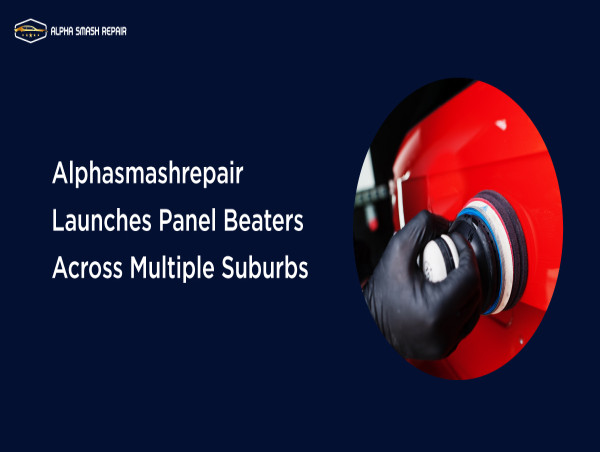 ALPHA SMASH REPAIR

Alphasmashrepair Launches Panel Beaters Across Multiple Suburbs